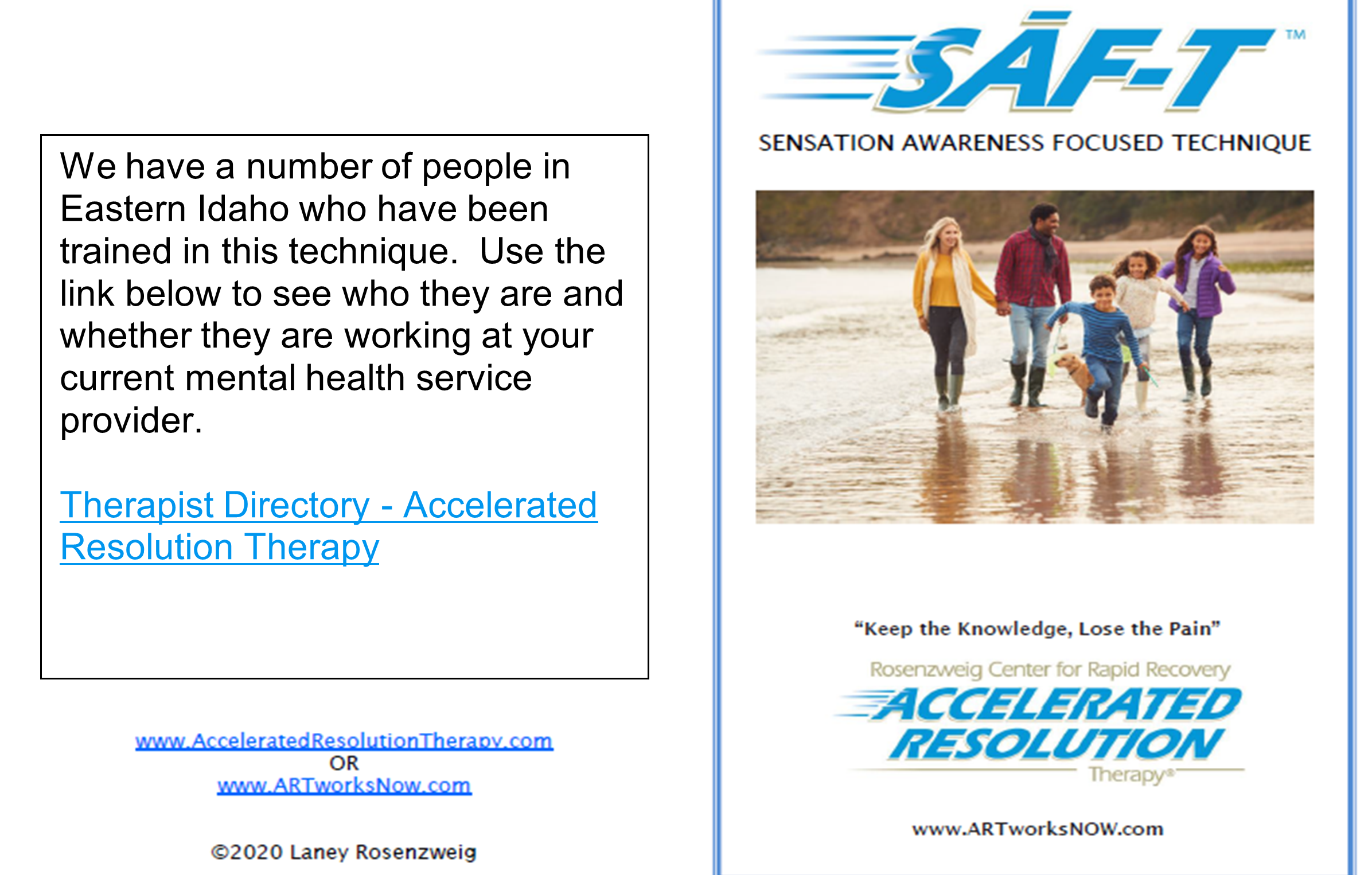 We have a number of people in Eastern Idaho who have been trained in this technique.  Use the link below to see who they are and whether they are working at your current mental health service provider.

Therapist Directory - Accelerated Resolution Therapy

www.AcceleratedResolutionTherapy.com
OR
www.ARTworksNow.com

©2020 Laney Rosenzweig

SĀF-T™

SENSATION AWARENESS FOCUSED TECHNIQUE

"Keep the Knowledge, Lose the Pain"

Rosenzweig Center for Rapid Recovery

ACCELERATED RESOLUTION Therapy®

www.ARTworksNOW.com